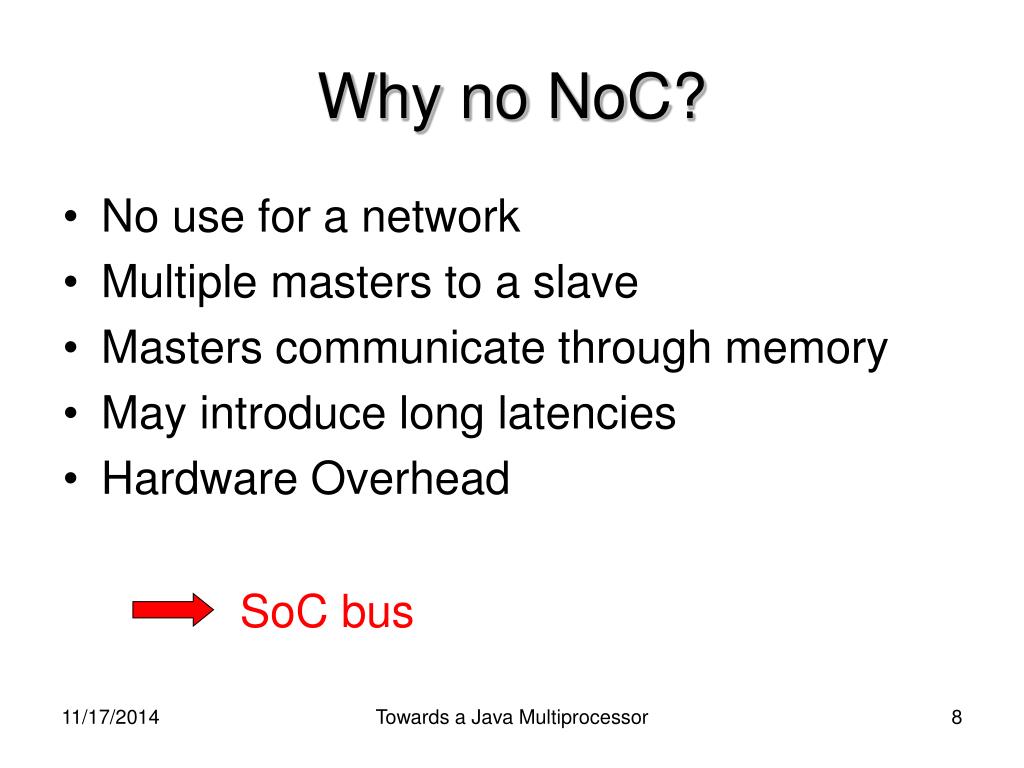 Why no NoC?

• No use for a network
• Multiple masters to a slave
• Masters communicate through memory
• May introduce long latencies
• Hardware Overhead

SoC bus

11/17/2014

Towards a Java Multiprocessor

8